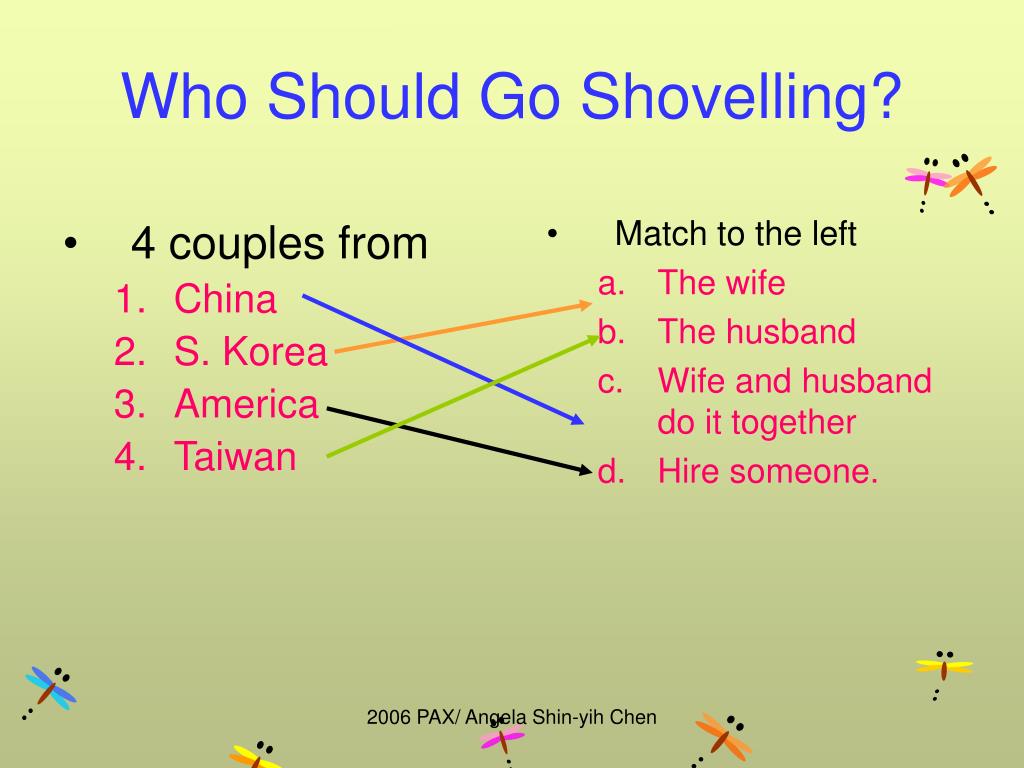 Who Should Go Shovelling?

• 4 couples from
1. China
2. S. Korea
3. America
4. Taiwan

• Match to the left
a. The wife
b. The husband
c. Wife and husband do it together
d. Hire someone.

2006 PAX/ Angela Shin-yih Chen